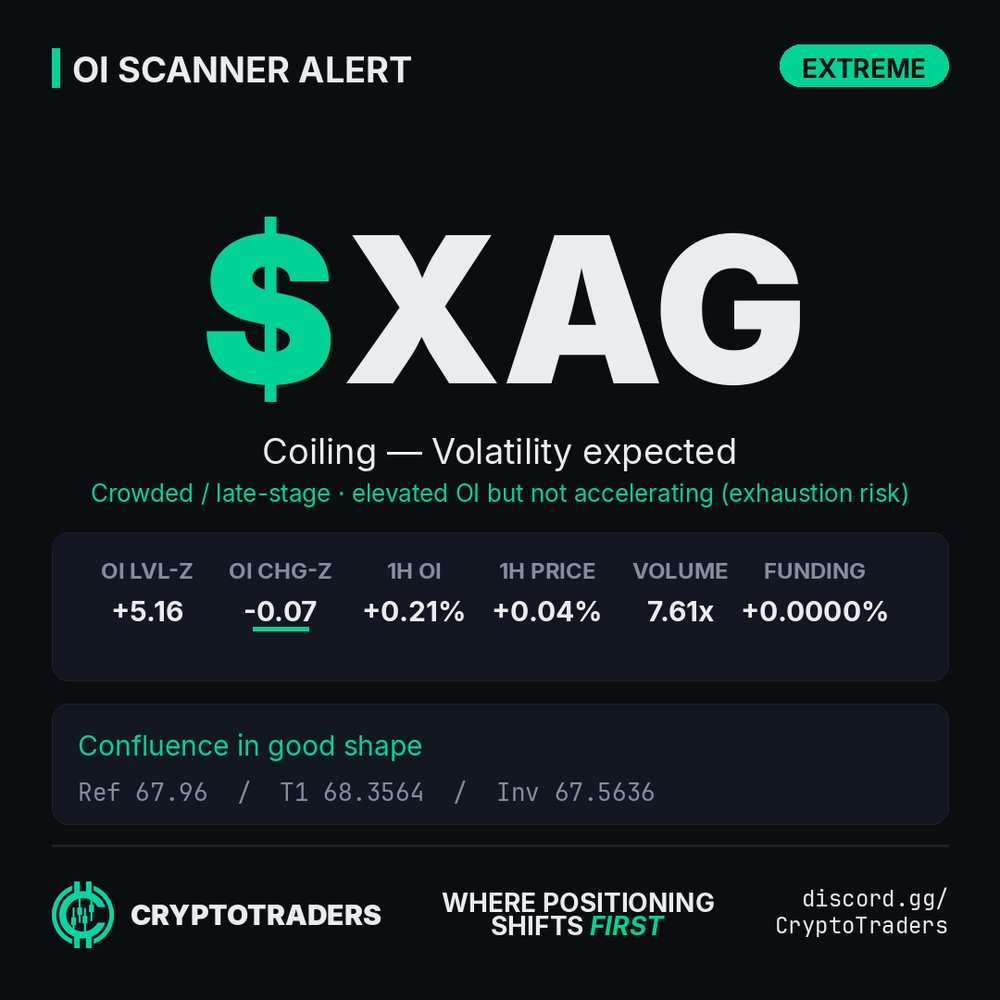 OI SCANNER ALERT

EXTREME

$XAG

Coiling — Volatility expected

Crowded / late-stage · elevated OI but not accelerating (exhaustion risk)

| OI LVL-Z | OI CHG-Z | 1H OI | 1H PRICE | VOLUME | FUNDING |
|---|---|---|---|---|---|
| +5.16 | -0.07 | +0.21% | +0.04% | 7.61x | +0.0000% |

Confluence in good shape

Ref 67.96 / T1 68.3564 / Inv 67.5636

CRYPTOTRADERS

WHERE POSITIONING SHIFTS FIRST

discord.gg/ CryptoTraders